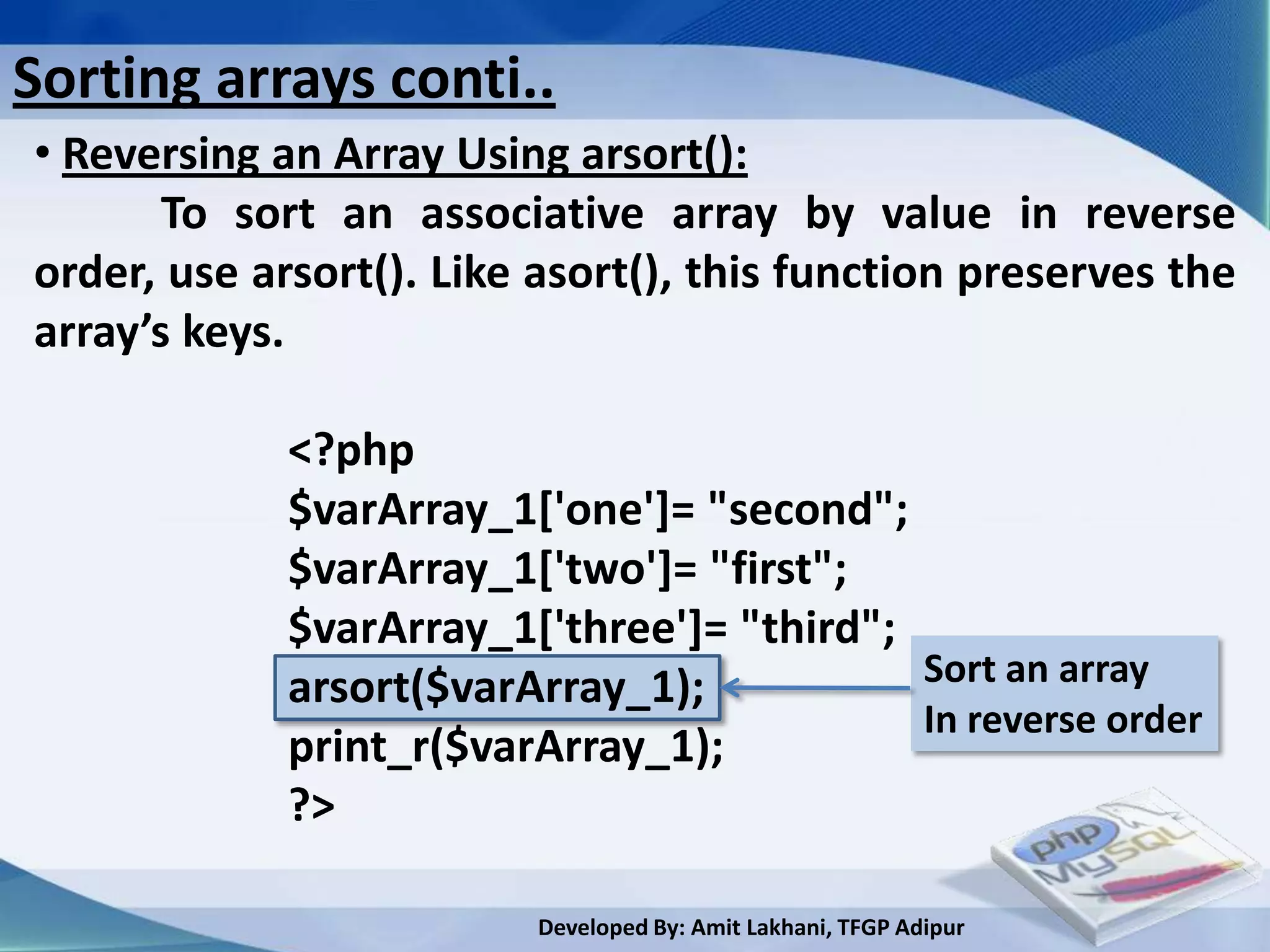 Sorting arrays conti..

• Reversing an Array Using arsort():

To sort an associative array by value in reverse order, use arsort(). Like asort(), this function preserves the array’s keys.

<?php
$varArray_1['one']= "second";
$varArray_1['two']= "first";
$varArray_1['three']= "third";
arsort($varArray_1);
print_r($varArray_1);
?>

Sort an array
In reverse order

php
MySQL

Developed By: Amit Lakhani, TFGP Adipur